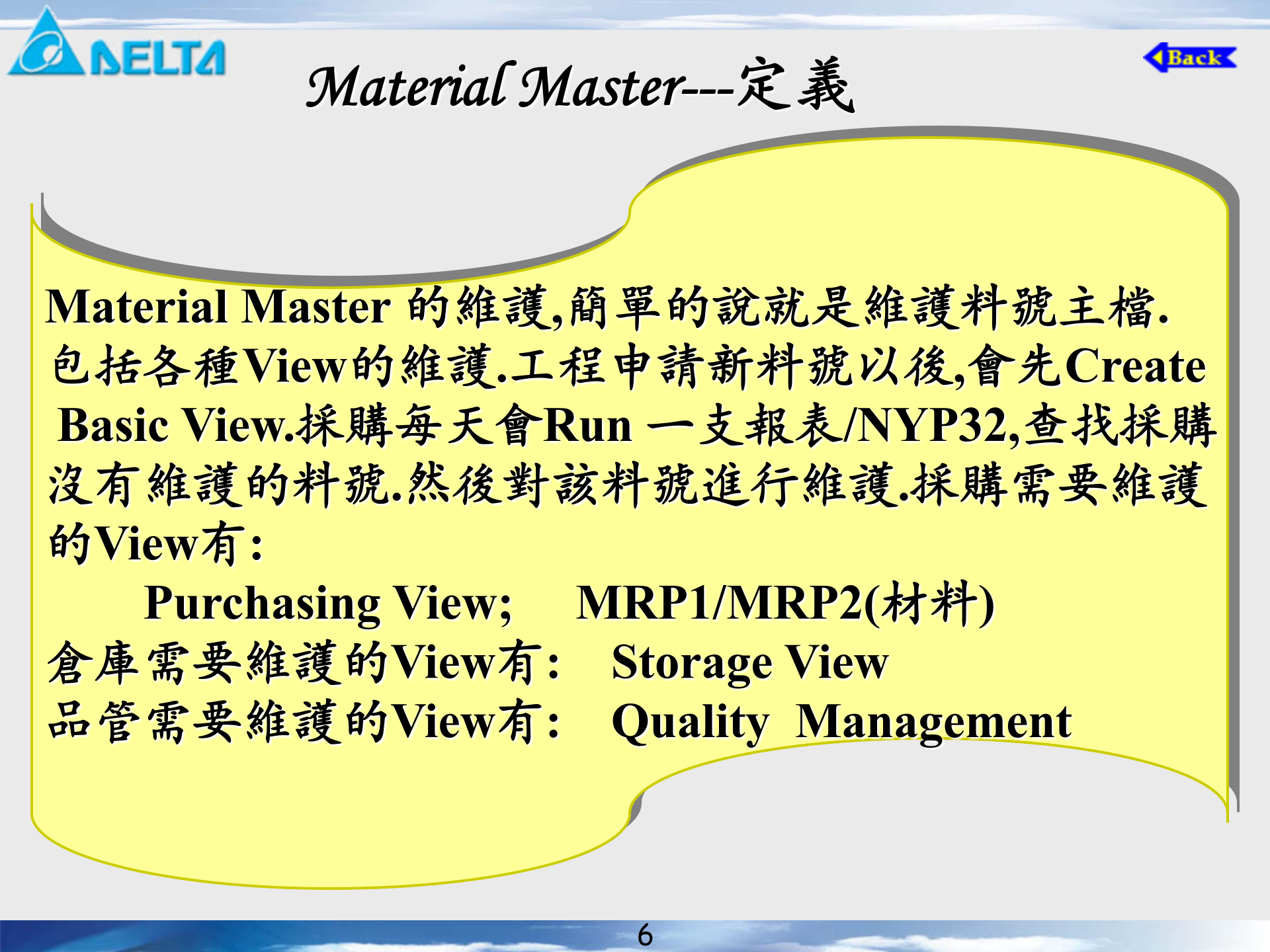 DELTA

Material Master---定義

Back

Material Master 的維護,簡單的說就是維護料號主檔. 包括各種View的維護.工程申請新料號以後,會先Create Basic View.採購每天會Run 一支報表/NYP32,查找採購沒有維護的料號.然後對該料號進行維護.採購需要維護的View有:

Purchasing View; MRP1/MRP2(材料)

倉庫需要維護的View有: Storage View

品管需要維護的View有: Quality Management

6